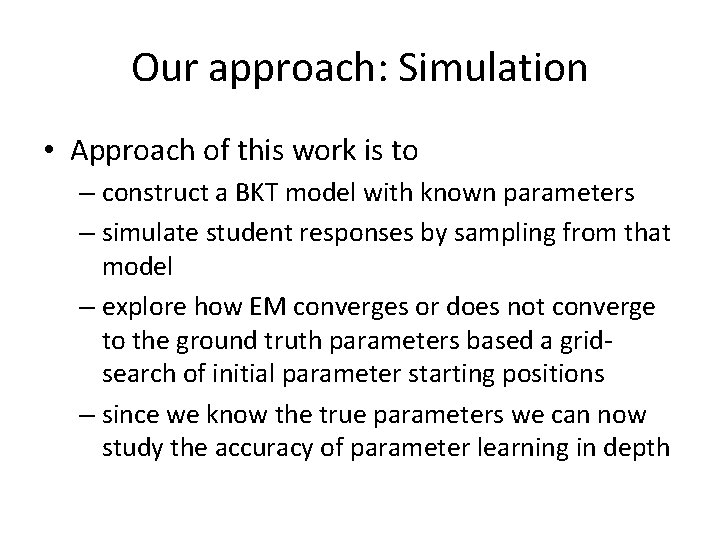 Our approach: Simulation

• Approach of this work is to
– construct a BKT model with known parameters
– simulate student responses by sampling from that model
– explore how EM converges or does not converge to the ground truth parameters based a grid-search of initial parameter starting positions
– since we know the true parameters we can now study the accuracy of parameter learning in depth